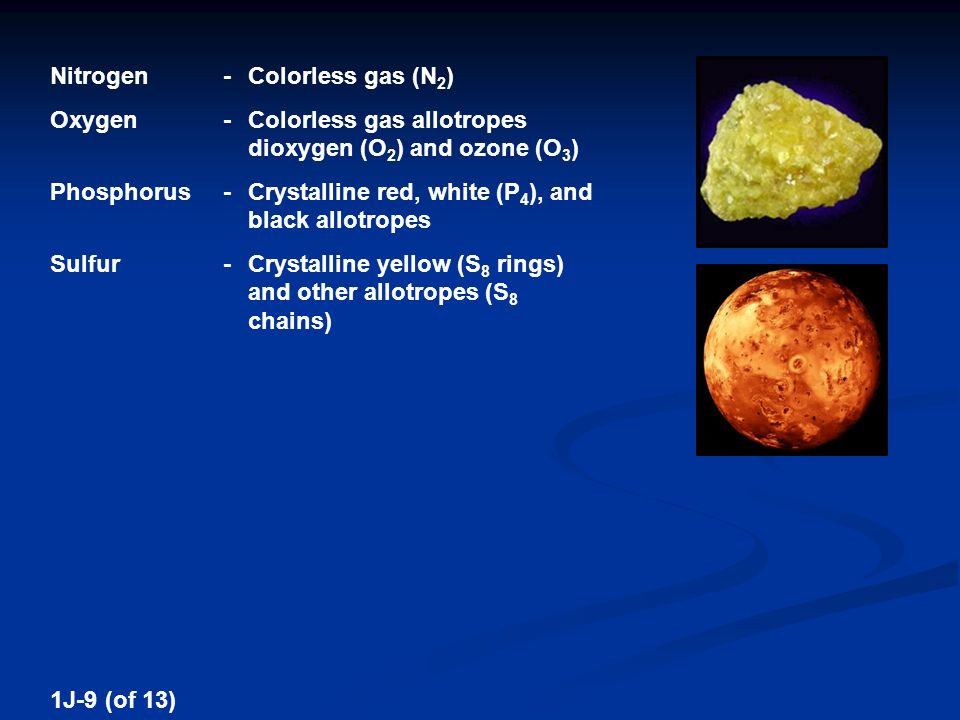 Nitrogen - Colorless gas ($N_2$)

Oxygen - Colorless gas allotropes dioxygen ($O_2$) and ozone ($O_3$)

Phosphorus - Crystalline red, white ($P_4$), and black allotropes

Sulfur - Crystalline yellow ($S_8$ rings) and other allotropes ($S_8$ chains)

1J-9 (of 13)